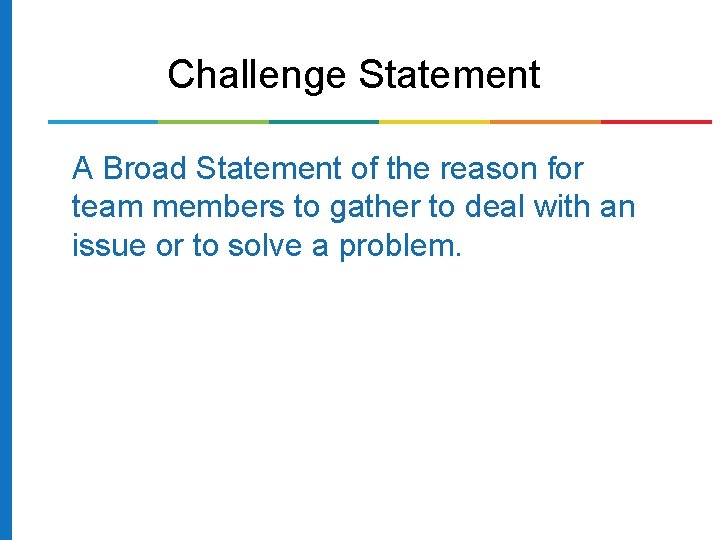 Challenge Statement

A Broad Statement of the reason for team members to gather to deal with an issue or to solve a problem.